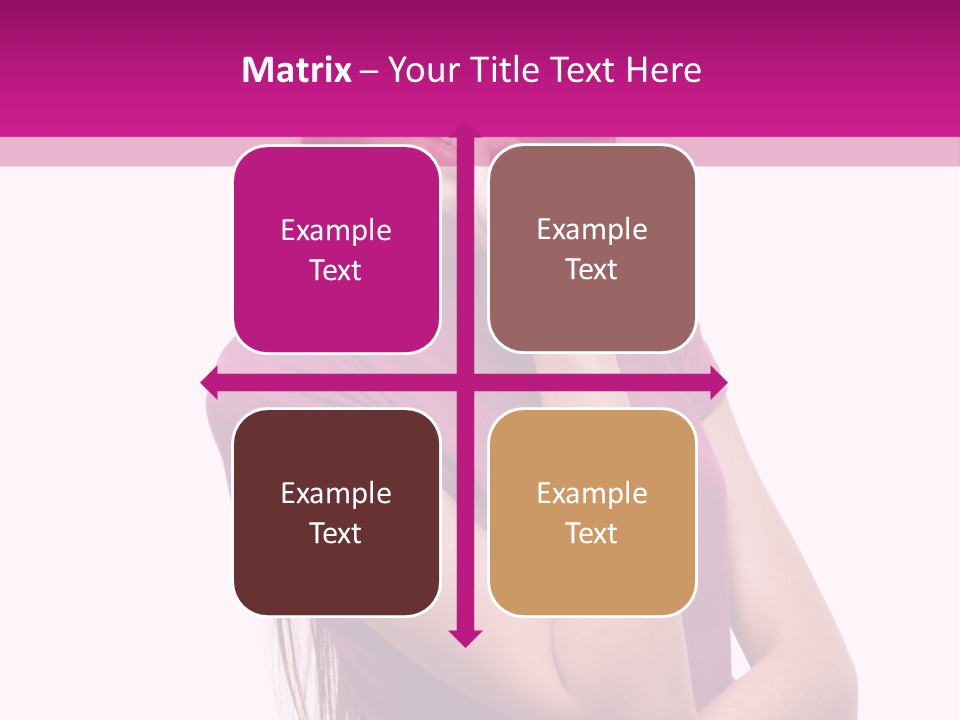 Matrix – Your Title Text Here

Example Text

Example Text

Example Text

Example Text